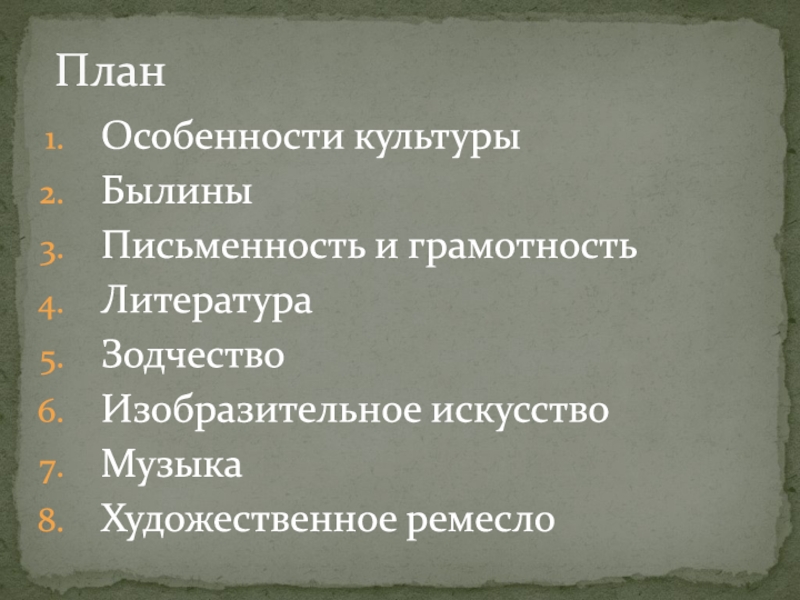 План

1. Особенности культуры
2. Былины
3. Письменность и грамотность
4. Литература
5. Зодчество
6. Изобразительное искусство
7. Музыка
8. Художественное ремесло